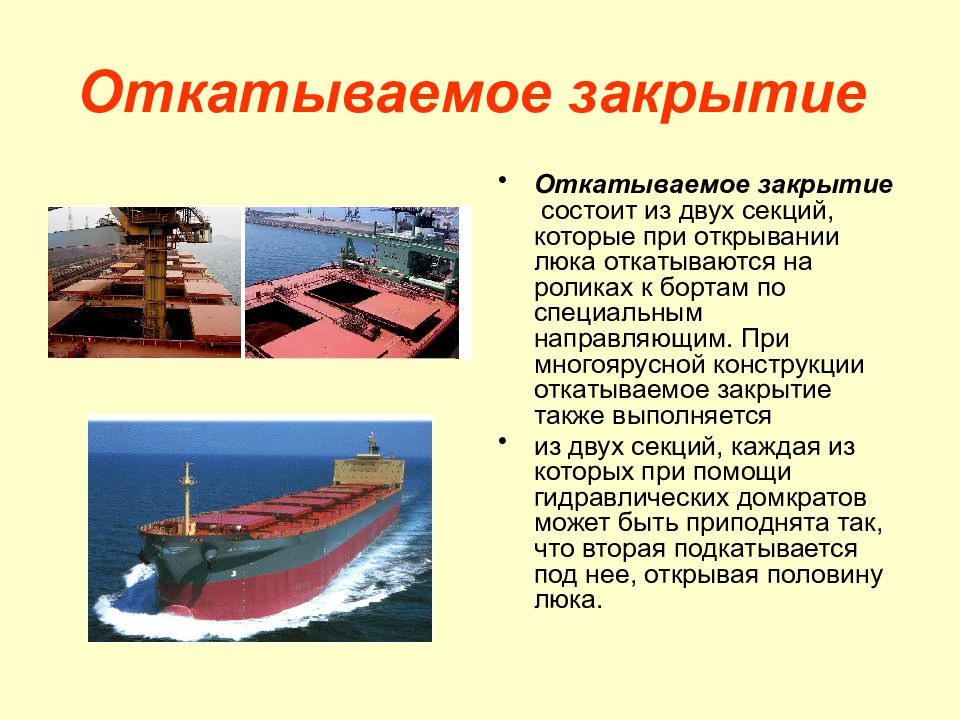 Откатываемое закрытие

• Откатываемое закрытие состоит из двух секций, которые при открывании люка откатываются на роликах к бортам по специальным направляющим. При многоярусной конструкции откатываемое закрытие также выполняется

• из двух секций, каждая из которых при помощи гидравлических домкратов может быть приподнята так, что вторая подкатывается под нее, открывая половину люка.